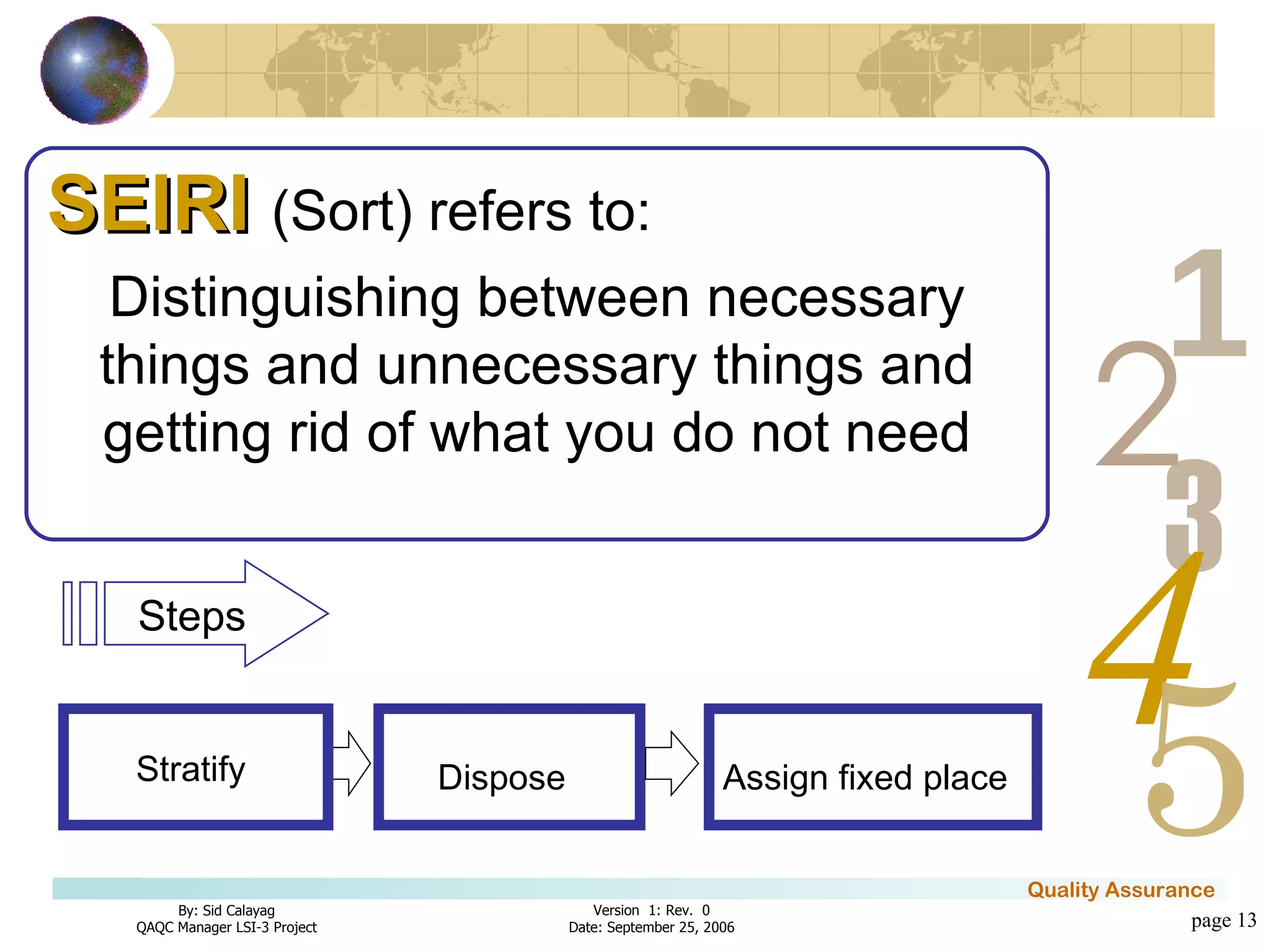 SEIRI (Sort) refers to:

Distinguishing between necessary things and unnecessary things and getting rid of what you do not need

1
2
3
4
5

Steps

Stratify

Dispose

Assign fixed place

Quality Assurance

By: Sid Calayag
QAQC Manager LSI-3 Project

Version 1: Rev. 0
Date: September 25, 2006

page 13